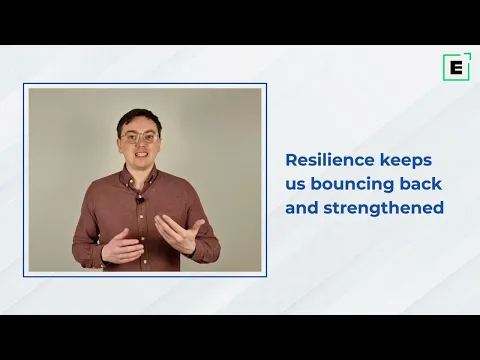 E

Resilience keeps us bouncing back and strengthened